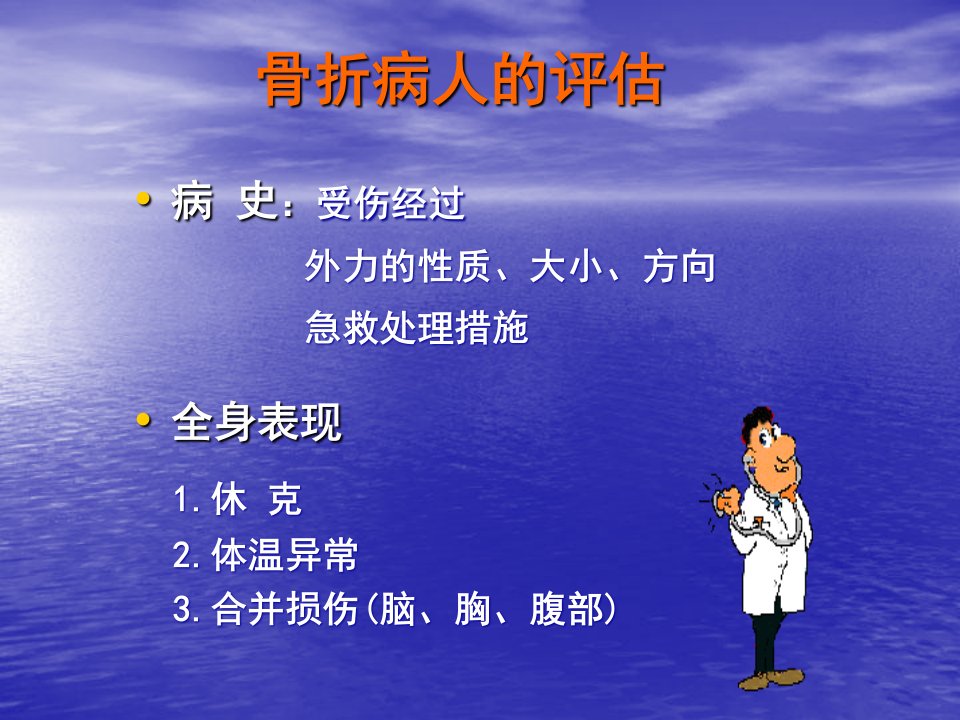 骨折病人的评估

• 病 史：受伤经过

外力的性质、大小、方向

急救处理措施

• 全身表现

1. 休 克

2. 体温异常

3. 合并损伤（脑、胸、腹部）